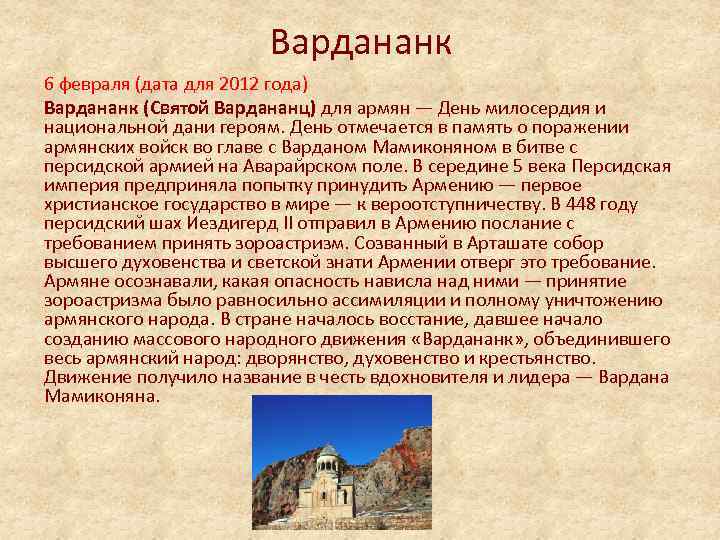 Вардананк

6 февраля (дата для 2012 года)

Вардананк (Святой Вардананц) для армян — День милосердия и национальной дани героям. День отмечается в память о поражении армянских войск во главе с Варданом Мамиконяном в битве с персидской армией на Аварайрском поле. В середине 5 века Персидская империя предприняла попытку принудить Армению — первое христианское государство в мире — к вероотступничеству. В 448 году персидский шах Иездигерд II отправил в Армению послание с требованием принять зороастризм. Созванный в Арташате собор высшего духовенства и светской знати Армении отверг это требование. Армяне осознавали, какая опасность нависла над ними — принятие зороастризма было равносильно ассимиляции и полному уничтожению армянского народа. В стране началось восстание, давшее начало созданию массового народного движения «Вардананк», объединившего весь армянский народ: дворянство, духовенство и крестьянство. Движение получило название в честь вдохновителя и лидера — Вардана Мамиконяна.